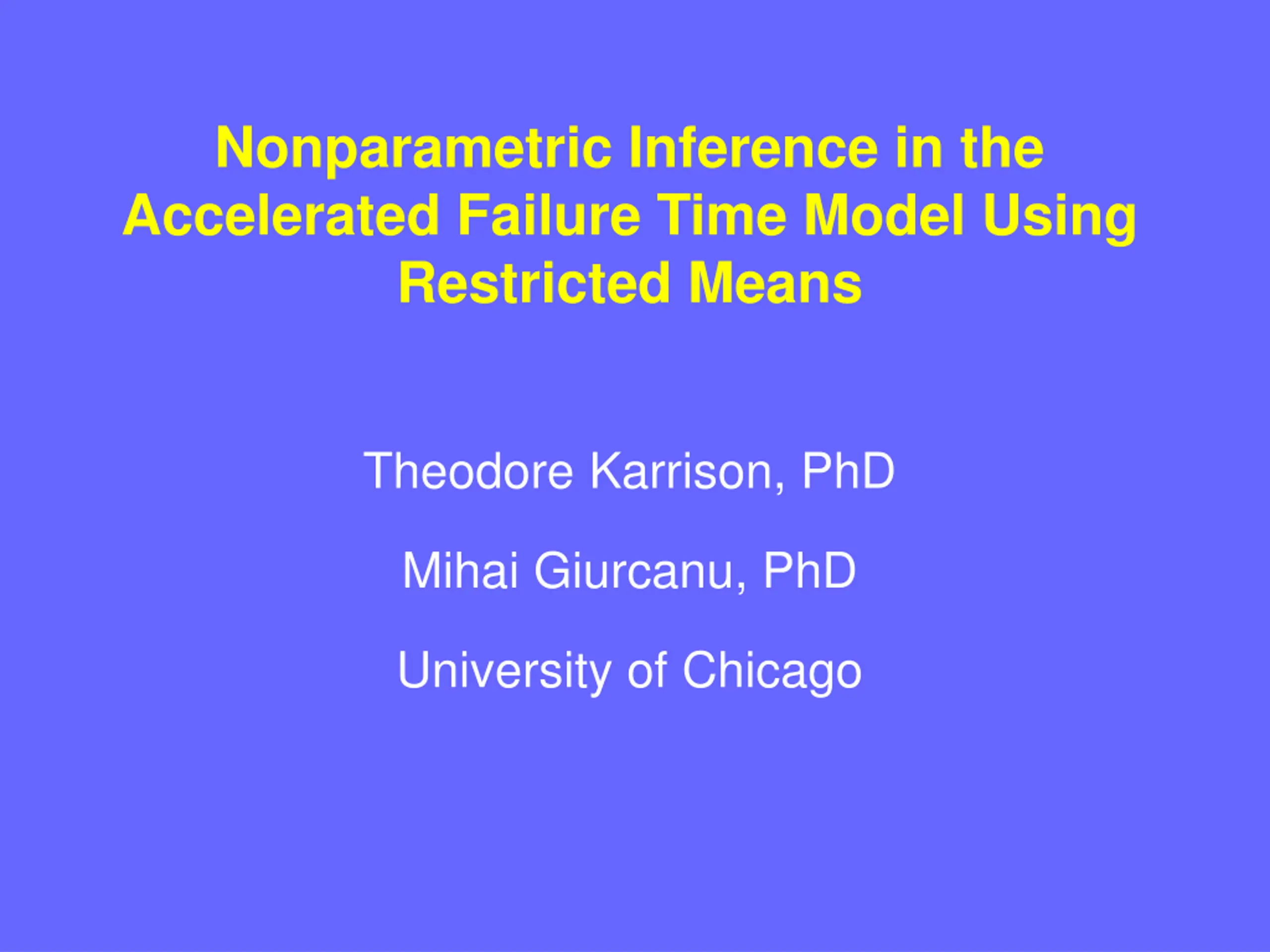 Nonparametric Inference in the Accelerated Failure Time Model Using Restricted Means

Theodore Karrison, PhD

Mihai Giurcanu, PhD

University of Chicago